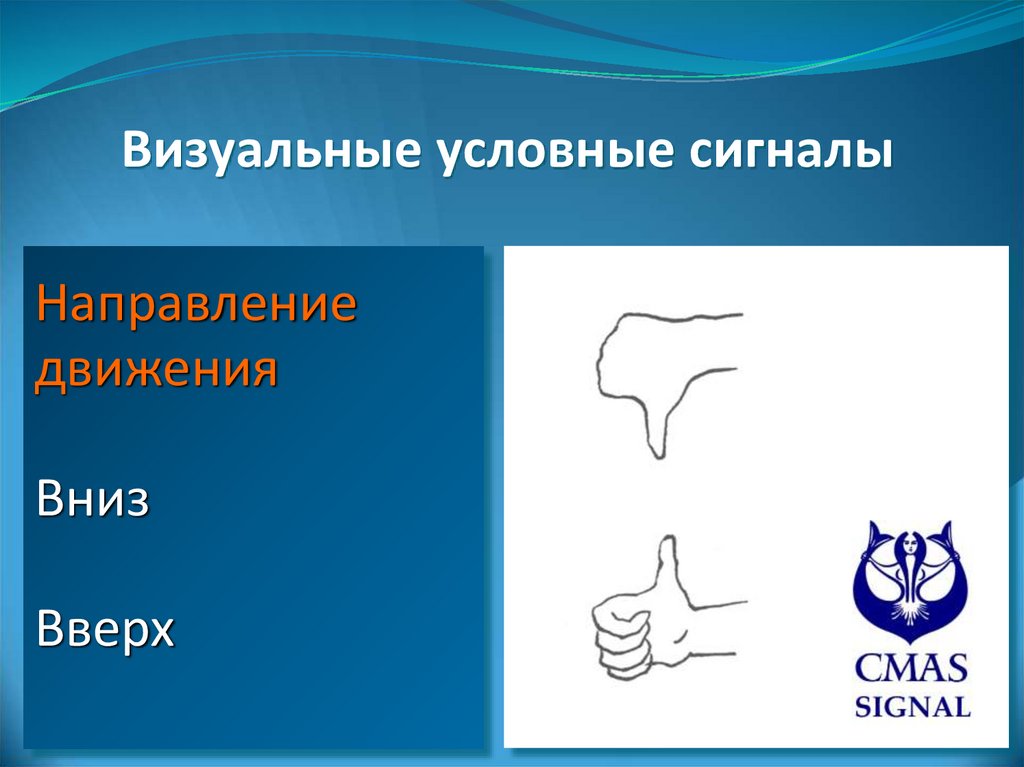 Визуальные условные сигналы

Направление движения

Вниз

Вверх

CMAS SIGNAL